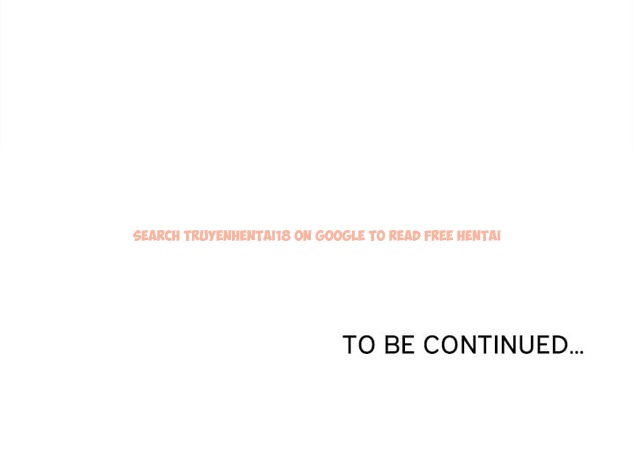 SEARCH TRUYENHENTAI18 ON GOOGLE TO READ FREE HENTAI

TO BE CONTINUED...